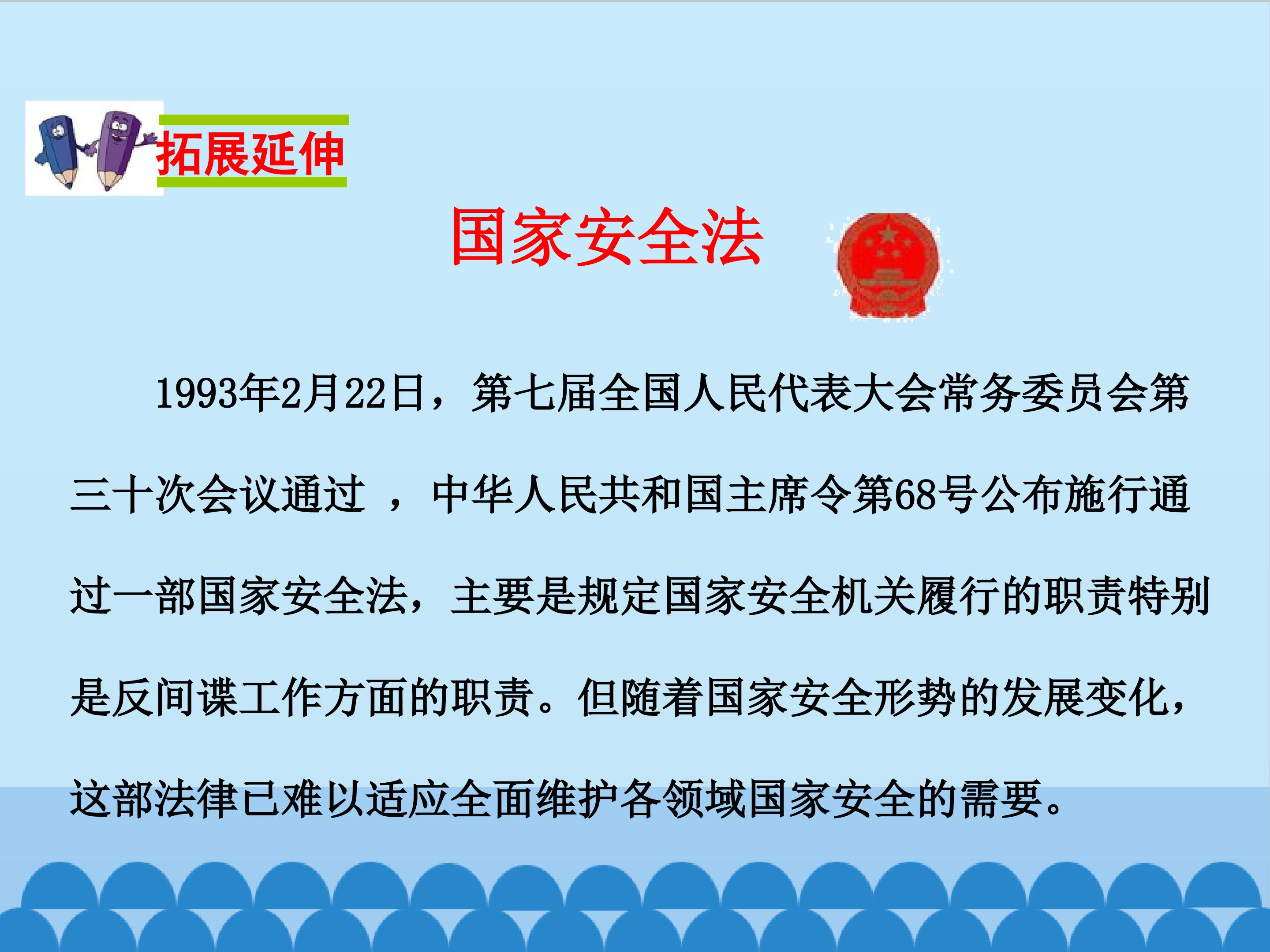 拓展延伸

国家安全法

1993年2月22日，第七届全国人民代表大会常务委员会第三十次会议通过 ，中华人民共和国主席令第68号公布施行通过一部国家安全法，主要是规定国家安全机关履行的职责特别是反间谍工作方面的职责。但随着国家安全形势的发展变化，这部法律已难以适应全面维护各领域国家安全的需要。